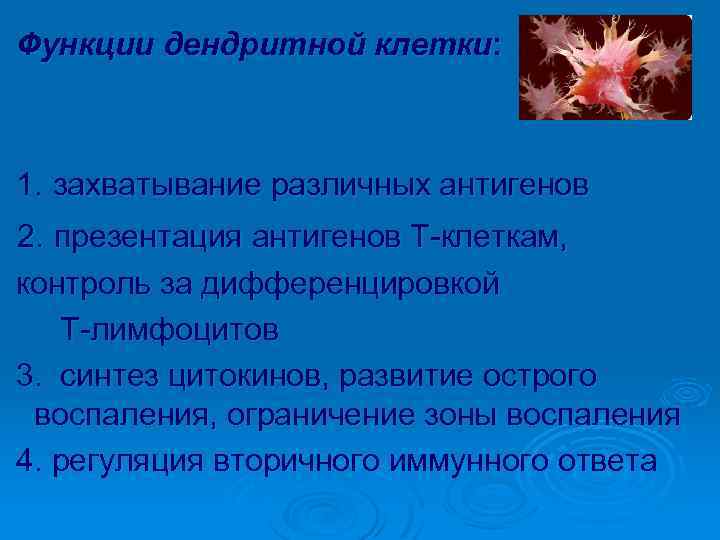 Функции дендритной клетки:

1. захватывание различных антигенов

2. презентация антигенов Т-клеткам, контроль за дифференцировкой Т-лимфоцитов

3. синтез цитокинов, развитие острого воспаления, ограничение зоны воспаления

4. регуляция вторичного иммунного ответа